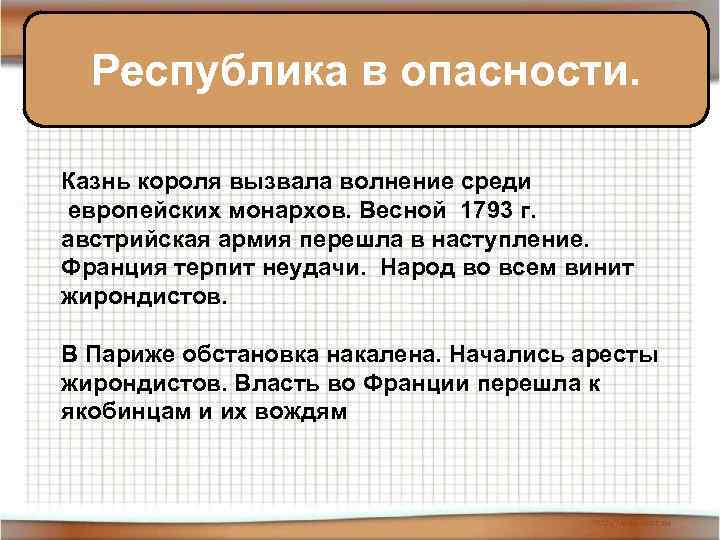 Республика в опасности.

Казнь короля вызвала волнение среди европейских монархов. Весной 1793 г. австрийская армия перешла в наступление. Франция терпит неудачи. Народ во всем винит жирондистов.

В Париже обстановка накалена. Начались аресты жирондистов. Власть во Франции перешла к якобинцам и их вождям